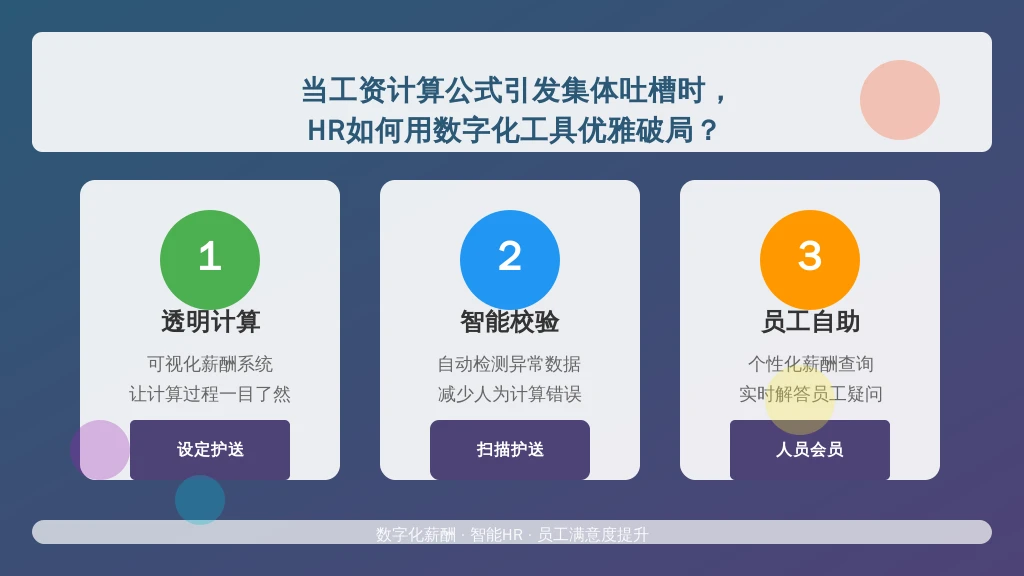 当工资计算公式引发集体吐槽时，
HR如何用数字化工具优雅破局？

1
透明计算
可视化薪酬系统
让计算过程一目了然
设定护送

2
智能校验
自动检测异常数据
减少人为计算错误
扫描护送

3
员工自助
个性化薪酬查询
实时解答员工疑问
人员会员

数字化薪酬 · 智能HR · 员工满意度提升